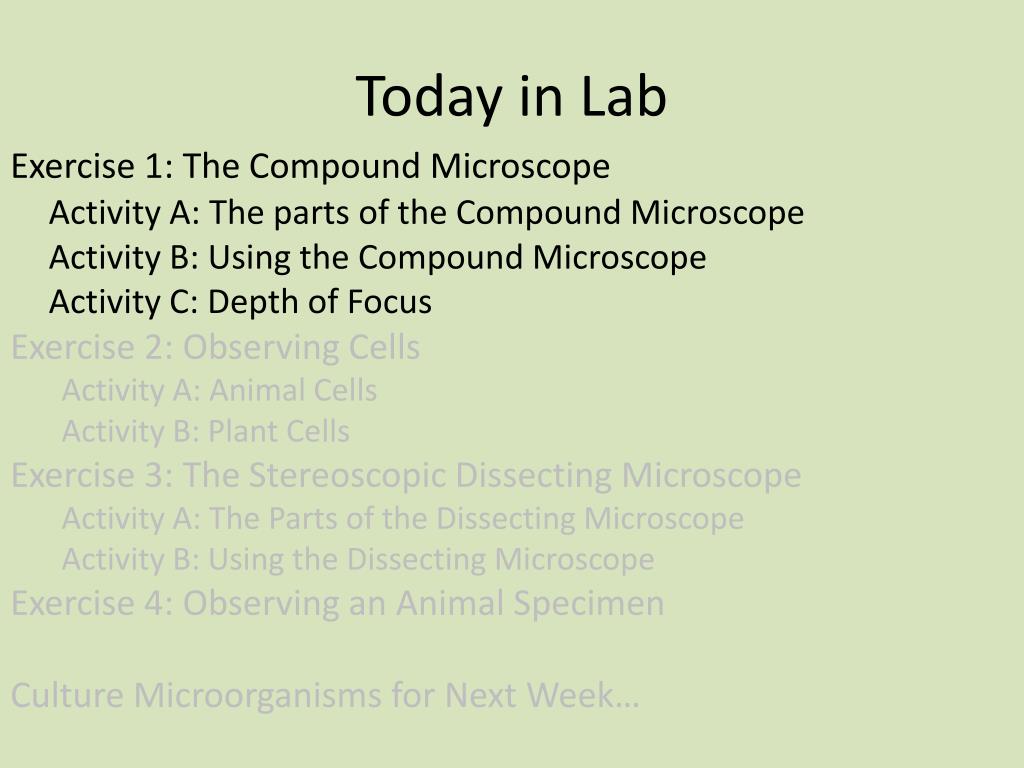 Today in Lab

Exercise 1: The Compound Microscope
Activity A: The parts of the Compound Microscope
Activity B: Using the Compound Microscope
Activity C: Depth of Focus
Exercise 2: Observing Cells
Activity A: Animal Cells
Activity B: Plant Cells
Exercise 3: The Stereoscopic Dissecting Microscope
Activity A: The Parts of the Dissecting Microscope
Activity B: Using the Dissecting Microscope
Exercise 4: Observing an Animal Specimen

Culture Microorganisms for Next Week…